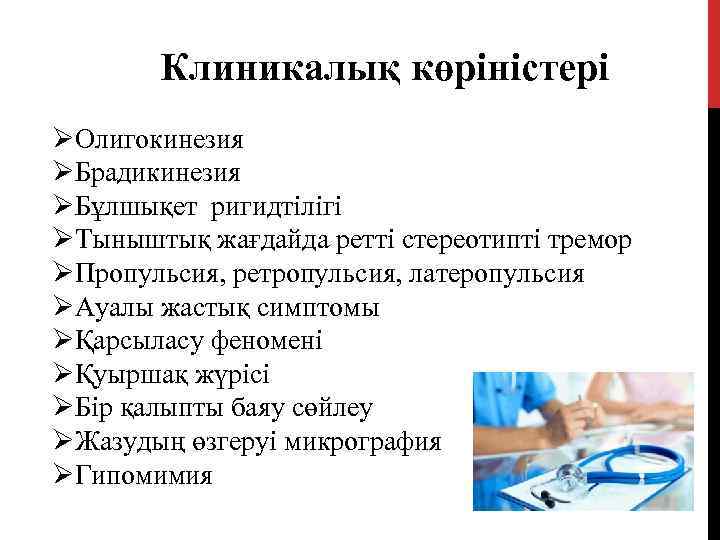 Клиникалық көріністері

➢Олигокинезия
➢Брадикинезия
➢Бұлшықет  ригидтілігі
➢Тыныштық жағдайда ретті стереотипті тремор
➢Пропульсия, ретропульсия, латеропульсия
➢Ауалы жастық симптомы
➢Қарсыласу феномені
➢Қуыршақ жүрісі
➢Бір қалыпты баяу сөйлеу
➢Жазудың өзгеруі микрография
➢Гипомимия